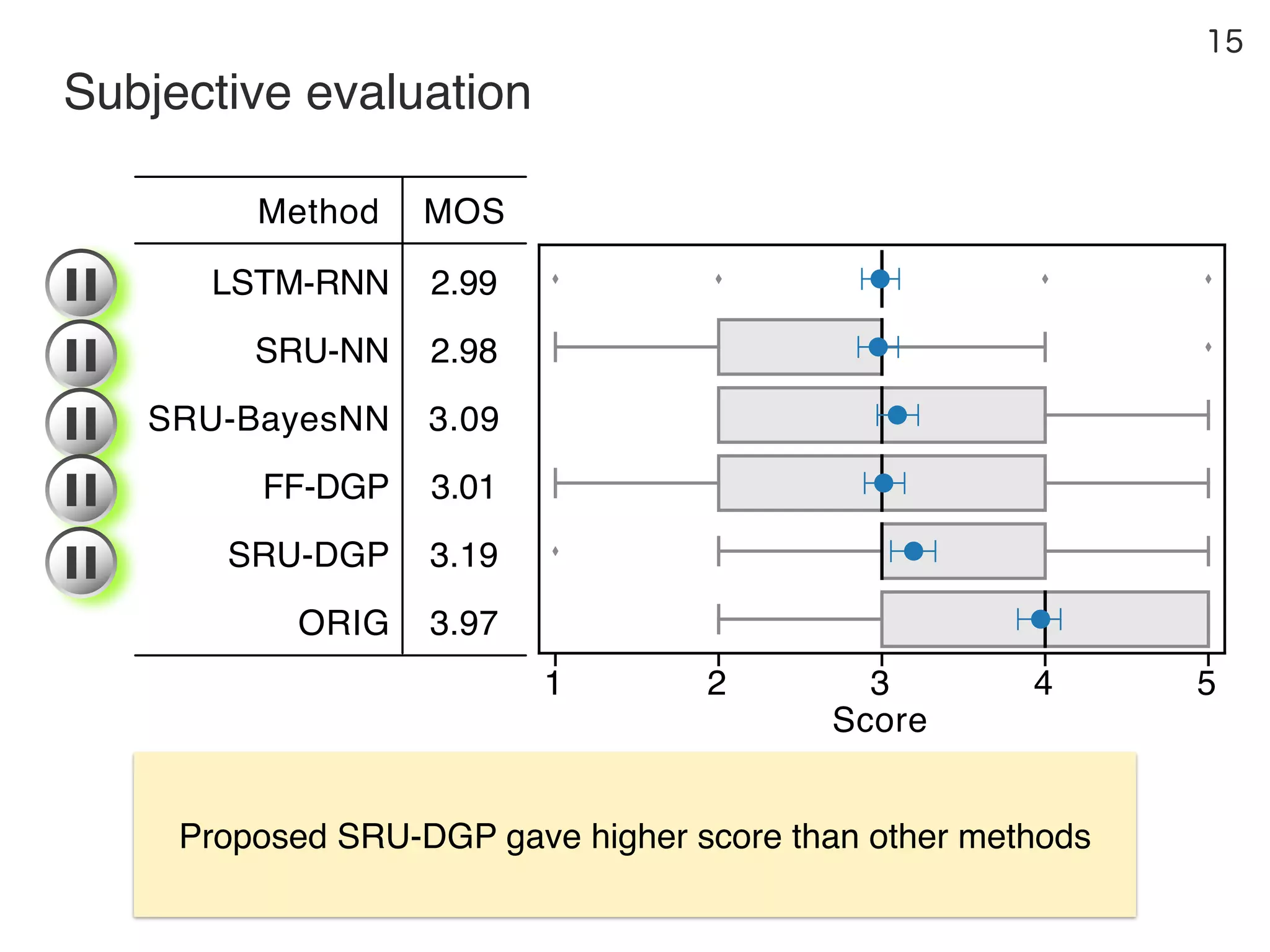 15

Subjective evaluation

| Method | MOS |
|---|---|
| LSTM-RNN | 2.99 |
| SRU-NN | 2.98 |
| SRU-BayesNN | 3.09 |
| FF-DGP | 3.01 |
| SRU-DGP | 3.19 |
| ORIG | 3.97 |

1 2 3 4 5
Score

Proposed SRU-DGP gave higher score than other methods